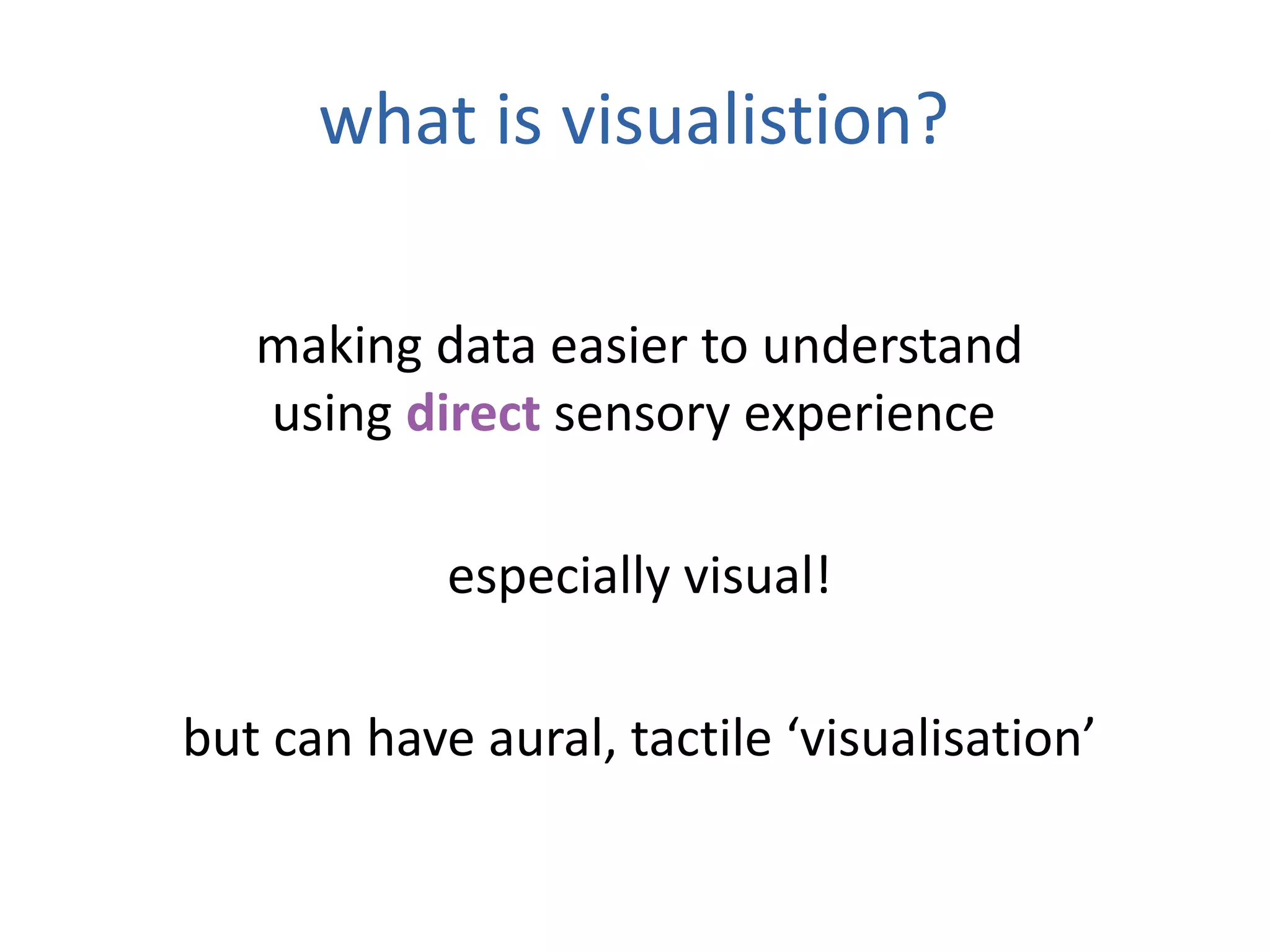 what is visualistion?

making data easier to understand using direct sensory experience

especially visual!

but can have aural, tactile ‘visualisation’